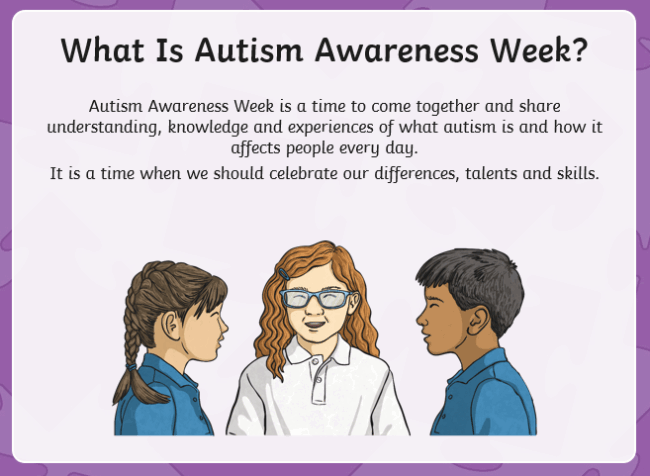 What Is Autism Awareness Week?

Autism Awareness Week is a time to come together and share understanding, knowledge and experiences of what autism is and how it affects people every day.

It is a time when we should celebrate our differences, talents and skills.